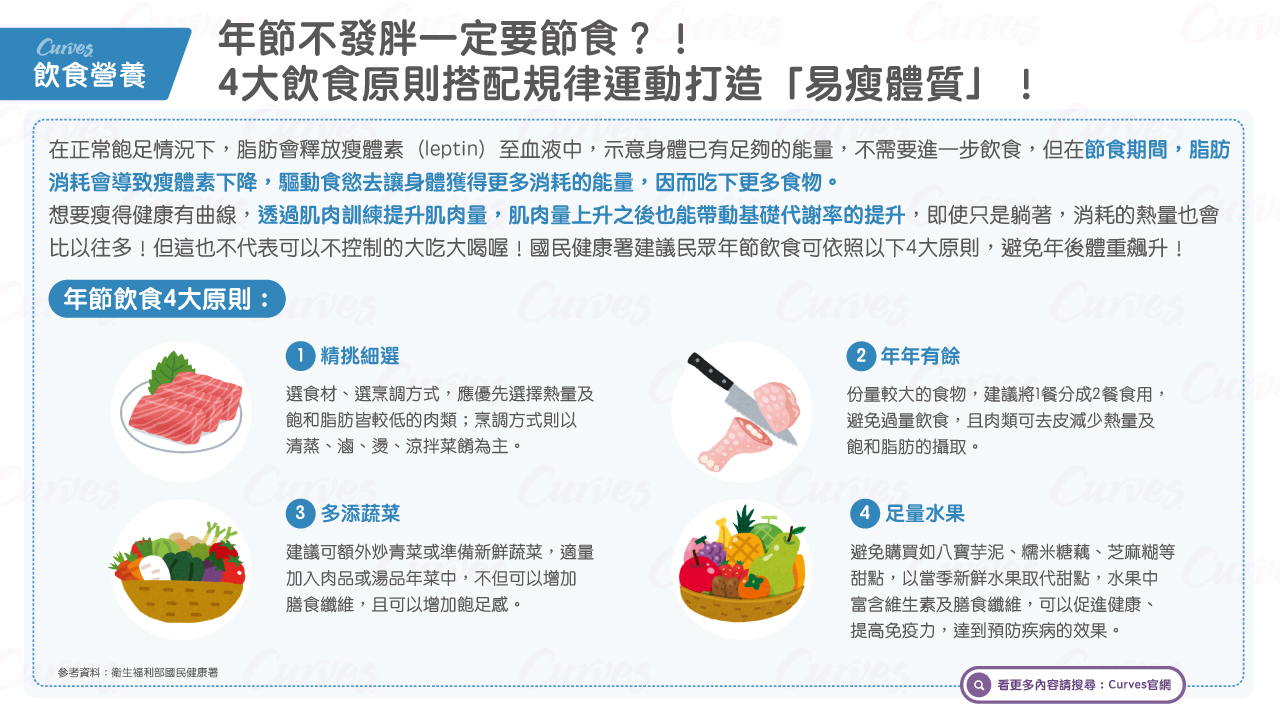 Curves
飲食營養

年節不發胖一定要節食？！
4大飲食原則搭配規律運動打造「易瘦體質」！

在正常飽足情況下，脂肪會釋放瘦體素（leptin）至血液中，示意身體已有足夠的能量，不需要進一步飲食，但在節食期間，脂肪消耗會導致瘦體素下降，驅動食慾去讓身體獲得更多消耗的能量，因而吃下更多食物。
想要瘦得健康有曲線，透過肌肉訓練提升肌肉量，肌肉量上升之後也能帶動基礎代謝率的提升，即使只是躺著，消耗的熱量也會比以往多！但這也不代表可以不控制的大吃大喝喔！國民健康署建議民眾年節飲食可依照以下4大原則，避免年後體重飆升！

年節飲食4大原則：

1 精挑細選
選食材、選烹調方式，應優先選擇熱量及飽和脂肪皆較低的肉類；烹調方式則以清蒸、滷、燙、涼拌菜餚為主。

2 年年有餘
份量較大的食物，建議將1餐分成2餐食用，避免過量飲食，且肉類可去皮減少熱量及飽和脂肪的攝取。

3 多添蔬菜
建議可額外炒青菜或準備新鮮蔬菜，適量加入肉品或湯品年菜中，不但可以增加膳食纖維，且可以增加飽足感。

4 足量水果
避免購買如八寶芋泥、糯米糖藕、芝麻糊等甜點，以當季新鮮水果取代甜點，水果中富含維生素及膳食纖維，可以促進健康、提高免疫力，達到預防疾病的效果。

參考資料：衛生福利部國民健康署

看更多內容請搜尋：Curves官網